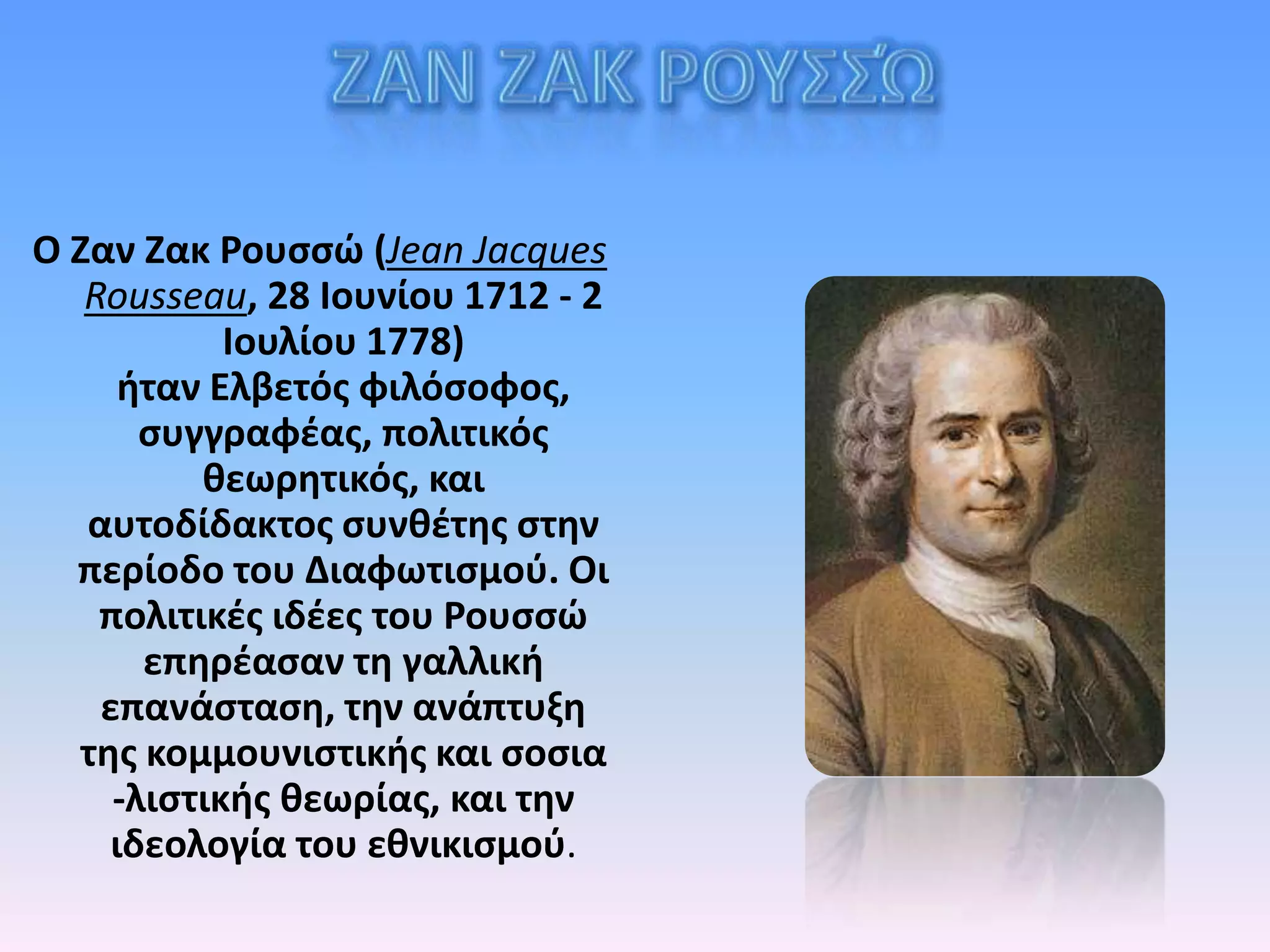 ΖΑΝ ΖΑΚ ΡΟΥΣΣΏ

Ο Ζαν Ζακ Ρουσσώ (Jean Jacques Rousseau, 28 Ιουνίου 1712 - 2 Ιουλίου 1778) ήταν Ελβετός φιλόσοφος, συγγραφέας, πολιτικός θεωρητικός, και αυτοδίδακτος συνθέτης στην περίοδο του Διαφωτισμού. Οι πολιτικές ιδέες του Ρουσσώ επηρέασαν τη γαλλική επανάσταση, την ανάπτυξη της κομμουνιστικής και σοσια -λιστικής θεωρίας, και την ιδεολογία του εθνικισμού.